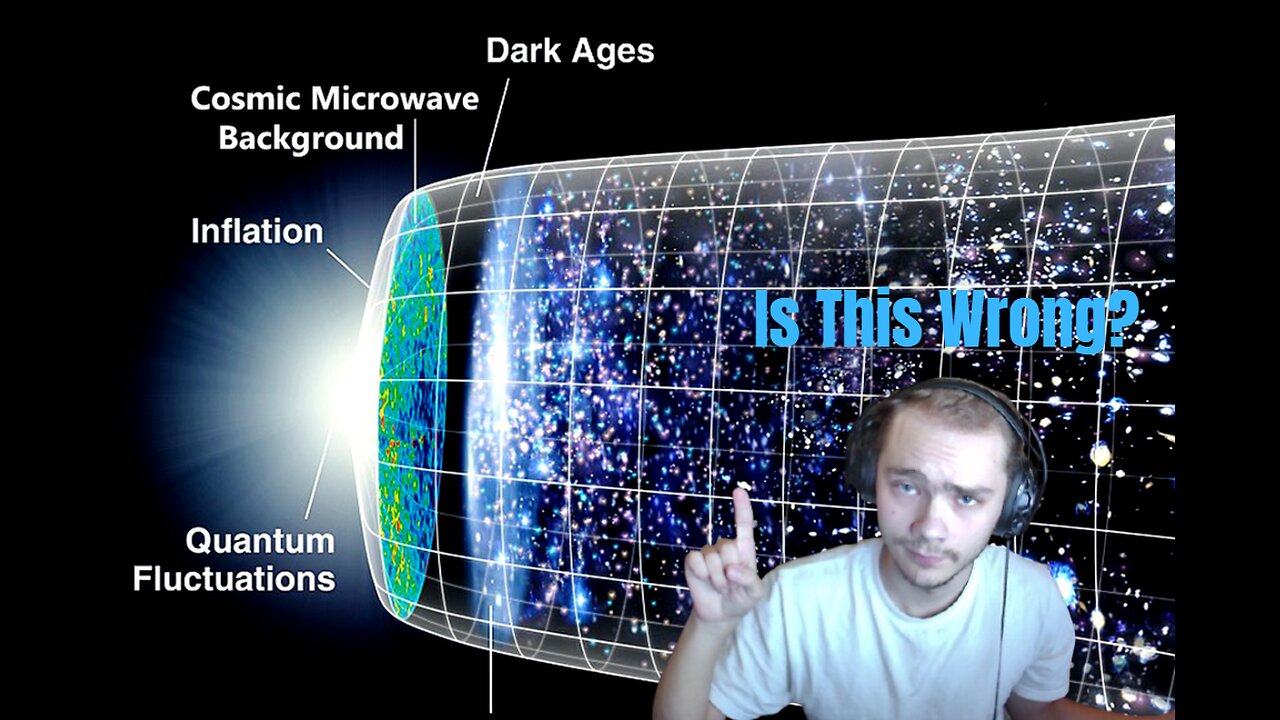 Dark Ages

Cosmic Microwave Background

Inflation

Quantum Fluctuations

Is This Wrong?